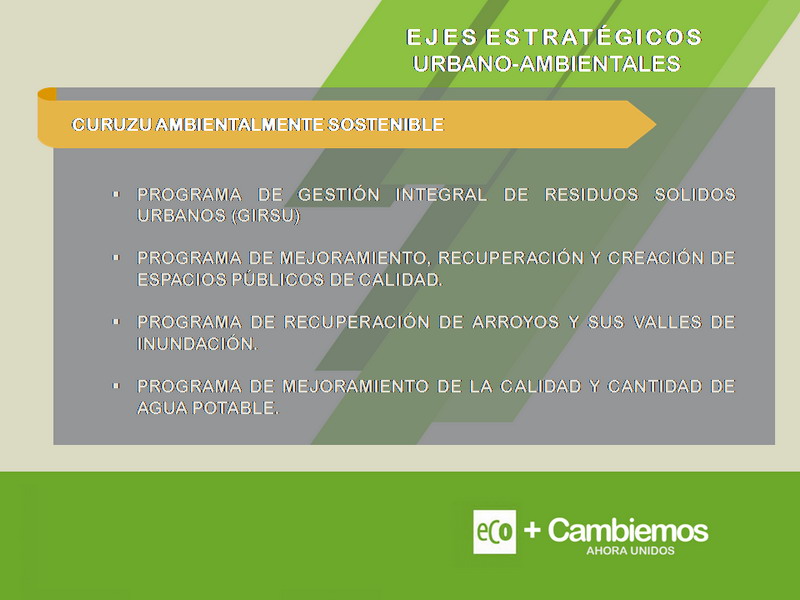 EJES ESTRATÉGICOS
URBANO-AMBIENTALES

CURUZU AMBIENTALMENTE SOSTENIBLE

▪ PROGRAMA DE GESTIÓN INTEGRAL DE RESIDUOS SOLIDOS URBANOS (GIRSU)

▪ PROGRAMA DE MEJORAMIENTO, RECUPERACIÓN Y CREACIÓN DE ESPACIOS PÚBLICOS DE CALIDAD.

▪ PROGRAMA DE RECUPERACIÓN DE ARROYOS Y SUS VALLES DE INUNDACIÓN.

▪ PROGRAMA DE MEJORAMIENTO DE LA CALIDAD Y CANTIDAD DE AGUA POTABLE.

eco + Cambiemos
AHORA UNIDOS